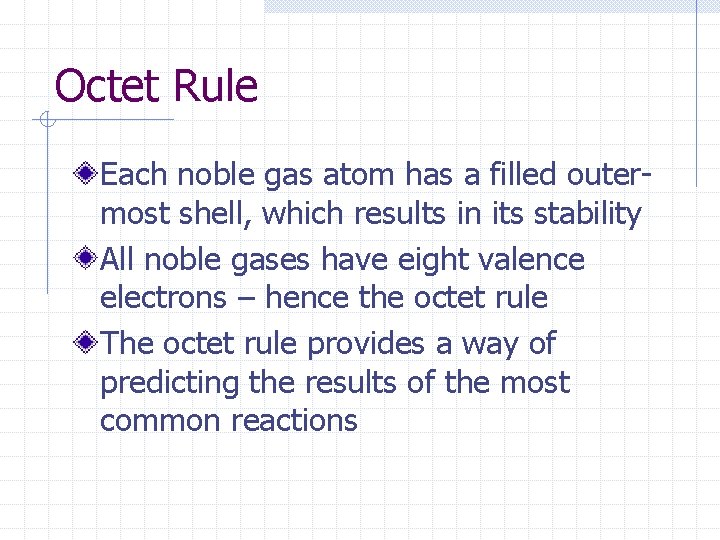 Octet Rule

Each noble gas atom has a filled outermost shell, which results in its stability

All noble gases have eight valence electrons – hence the octet rule

The octet rule provides a way of predicting the results of the most common reactions